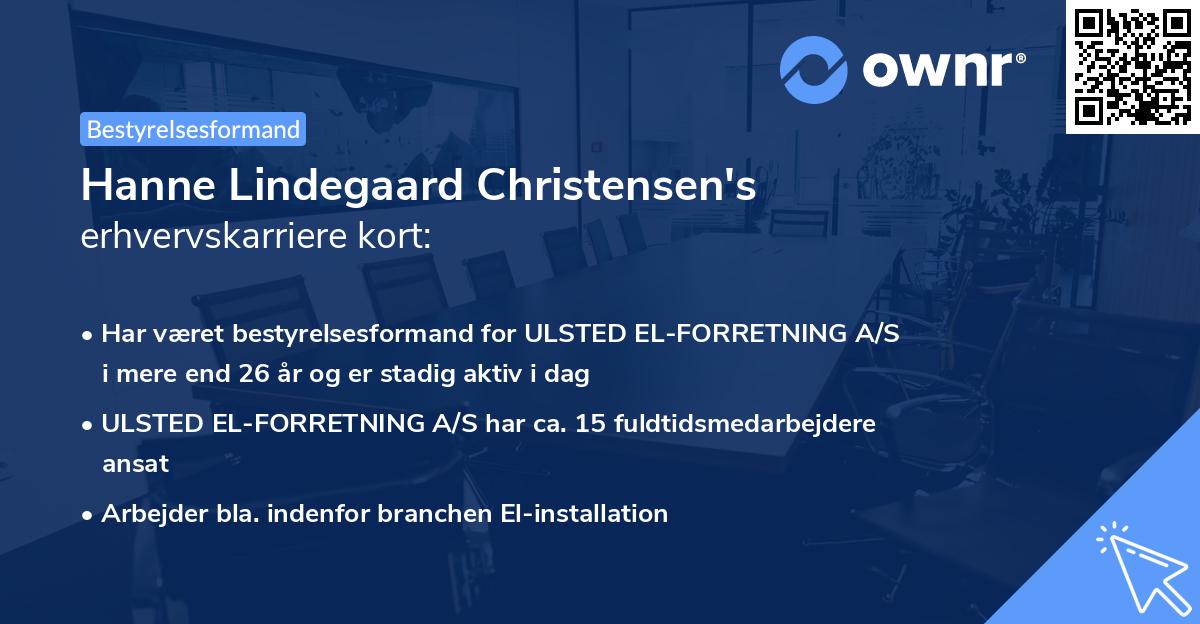 ownr®

Bestyrelsesformand

Hanne Lindegaard Christensen's
erhvervskarriere kort:

• Har været bestyrelsesformand for ULSTED EL-FORRETNING A/S i mere end 26 år og er stadig aktiv i dag

• ULSTED EL-FORRETNING A/S har ca. 15 fuldtidsmedarbejdere ansat

• Arbejder bla. indenfor branchen El-installation